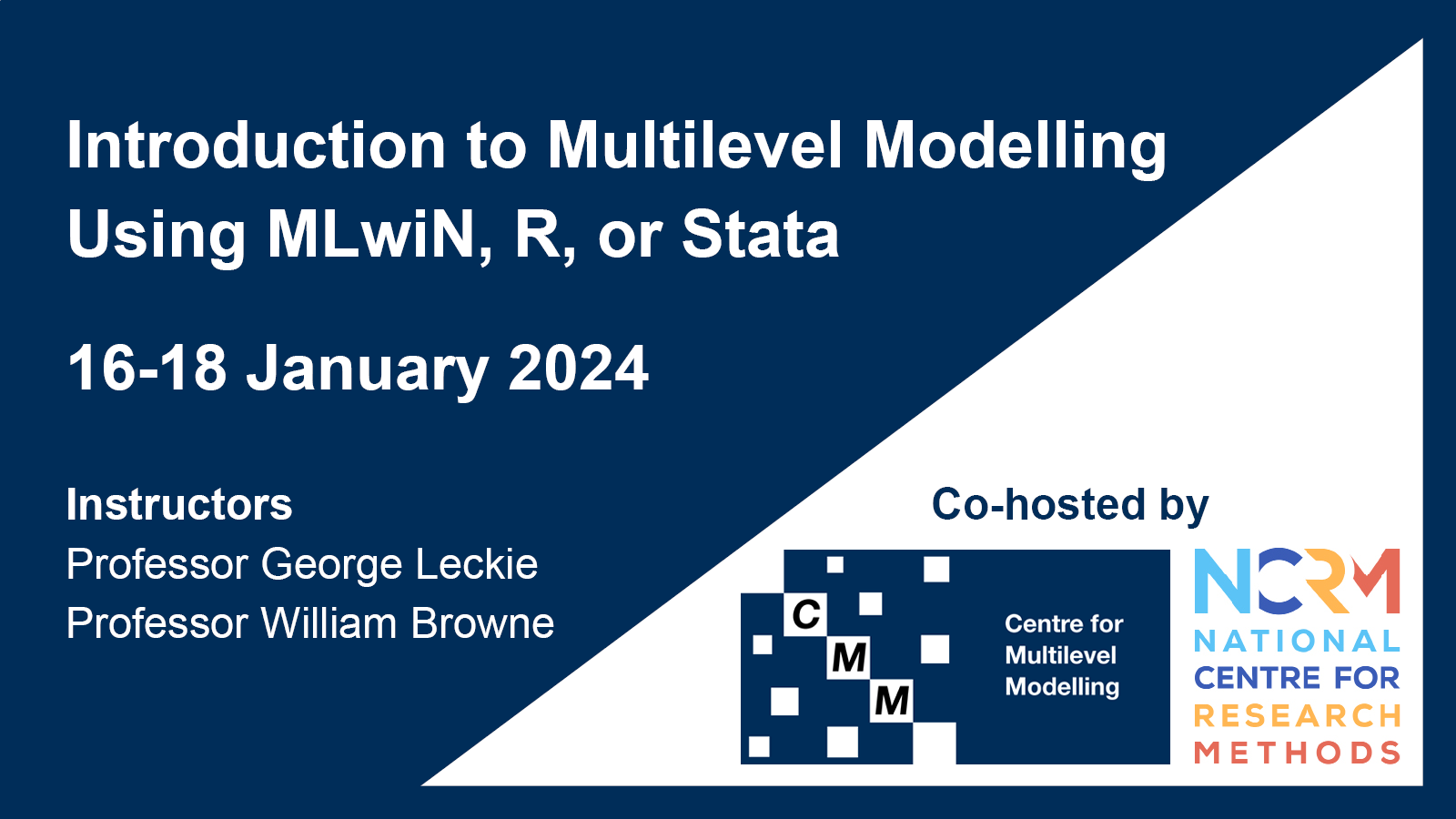 Introduction to Multilevel Modelling Using MLwiN, R, or Stata

16-18 January 2024

Instructors
Professor George Leckie
Professor William Browne

Co-hosted by

C
M
M

Centre for Multilevel Modelling

NCRM
NATIONAL CENTRE FOR RESEARCH METHODS